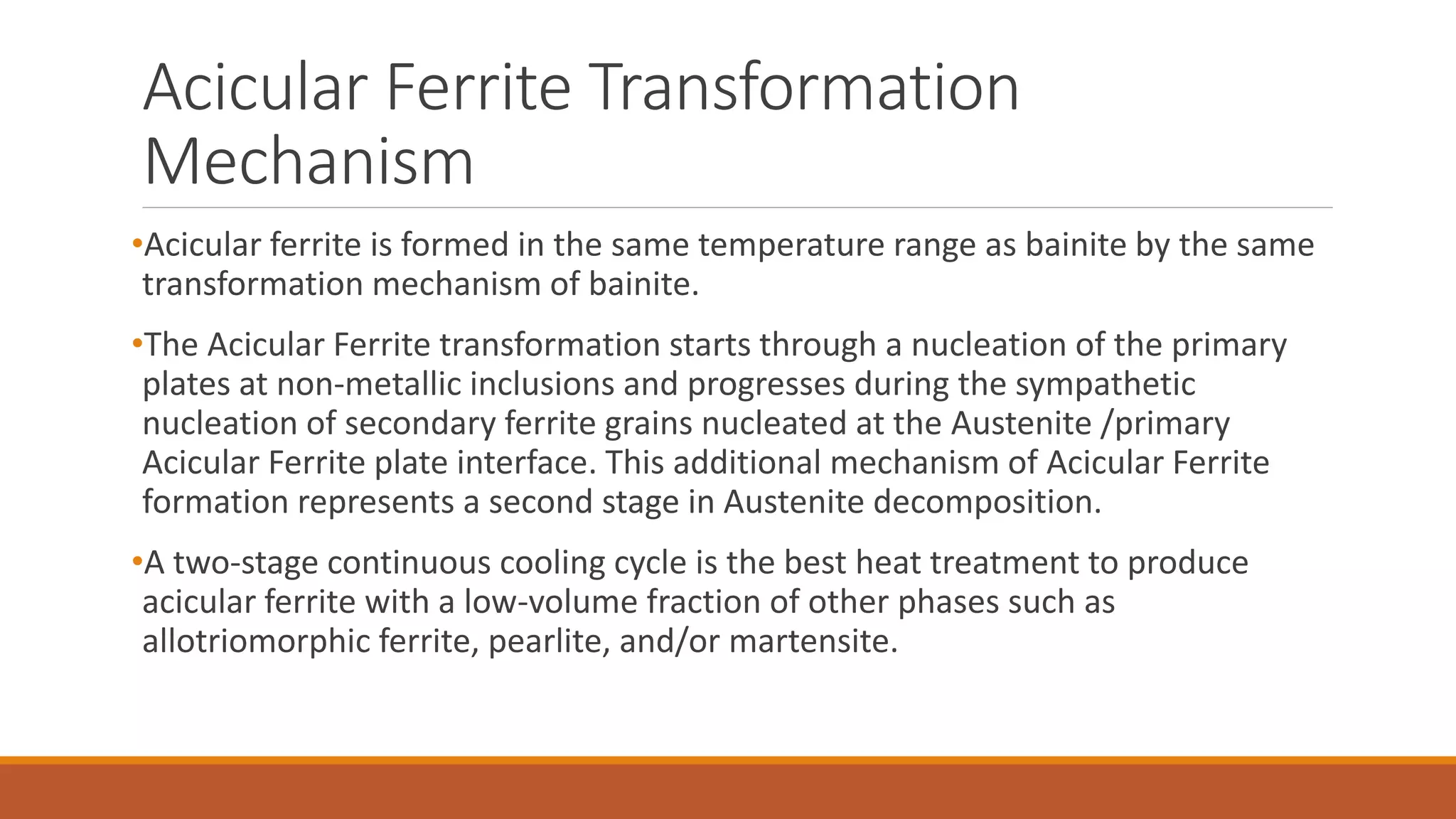 Acicular Ferrite Transformation Mechanism

•Acicular ferrite is formed in the same temperature range as bainite by the same transformation mechanism of bainite.

•The Acicular Ferrite transformation starts through a nucleation of the primary plates at non-metallic inclusions and progresses during the sympathetic nucleation of secondary ferrite grains nucleated at the Austenite /primary Acicular Ferrite plate interface. This additional mechanism of Acicular Ferrite formation represents a second stage in Austenite decomposition.

•A two-stage continuous cooling cycle is the best heat treatment to produce acicular ferrite with a low-volume fraction of other phases such as allotriomorphic ferrite, pearlite, and/or martensite.